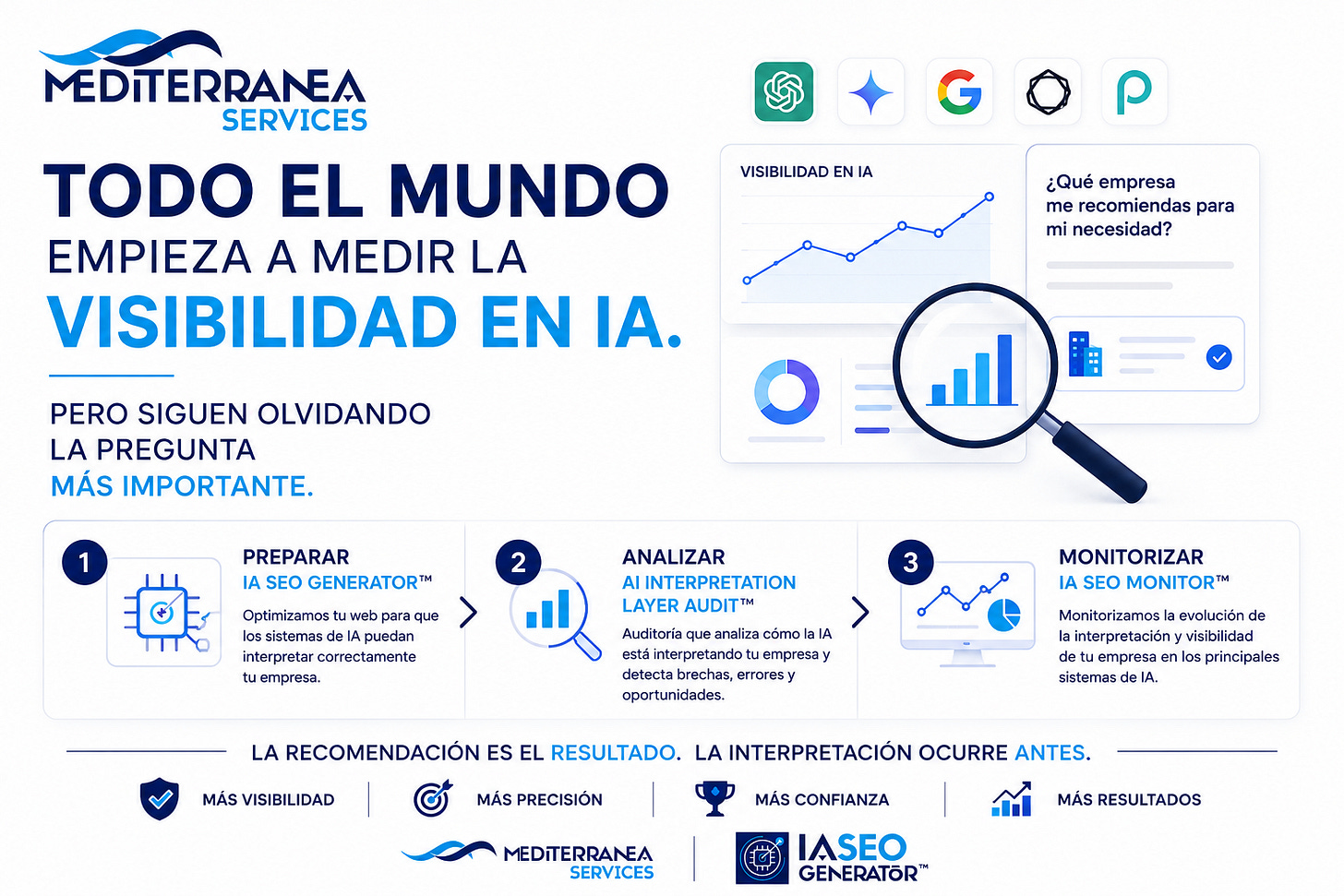 MEDITERRANEA
SERVICES

TODO EL MUNDO
EMPIEZA A MEDIR LA
VISIBILIDAD EN IA.

PERO SIGUEN OLVIDANDO
LA PREGUNTA
MÁS IMPORTANTE.

VISIBILIDAD EN IA

¿Qué empresa me recomiendas para mi necesidad?

1
PREPARAR
IA SEO GENERATOR™
Optimizamos tu web para que los sistemas de IA puedan interpretar correctamente tu empresa.

2
ANALIZAR
AI INTERPRETATION LAYER AUDIT™
Auditoría que analiza cómo la IA está interpretando tu empresa y detecta brechas, errores y oportunidades.

3
MONITORIZAR
IA SEO MONITOR™
Monitorizamos la evolución de la interpretación y visibilidad de tu empresa en los principales sistemas de IA.

LA RECOMENDACIÓN ES EL RESULTADO. LA INTERPRETACIÓN OCURRE ANTES.

MÁS VISIBILIDAD
MÁS PRECISIÓN
MÁS CONFIANZA
MÁS RESULTADOS

MEDITERRANEA
SERVICES

IASEO
GENERATOR™